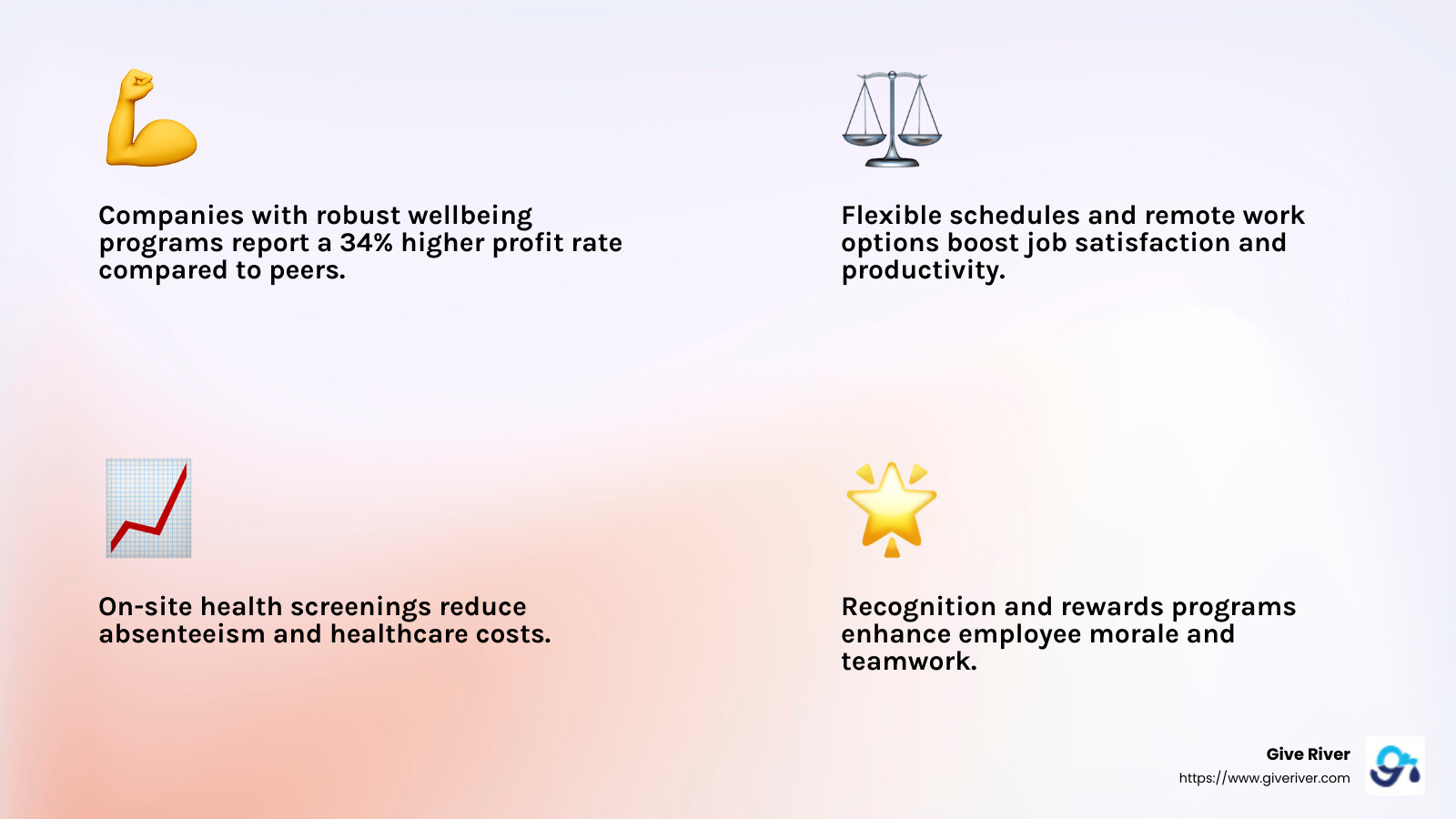 Companies with robust wellbeing programs report a 34% higher profit rate compared to peers.

Flexible schedules and remote work options boost job satisfaction and productivity.

On-site health screenings reduce absenteeism and healthcare costs.

Recognition and rewards programs enhance employee morale and teamwork.

Give River
https://www.giveriver.com